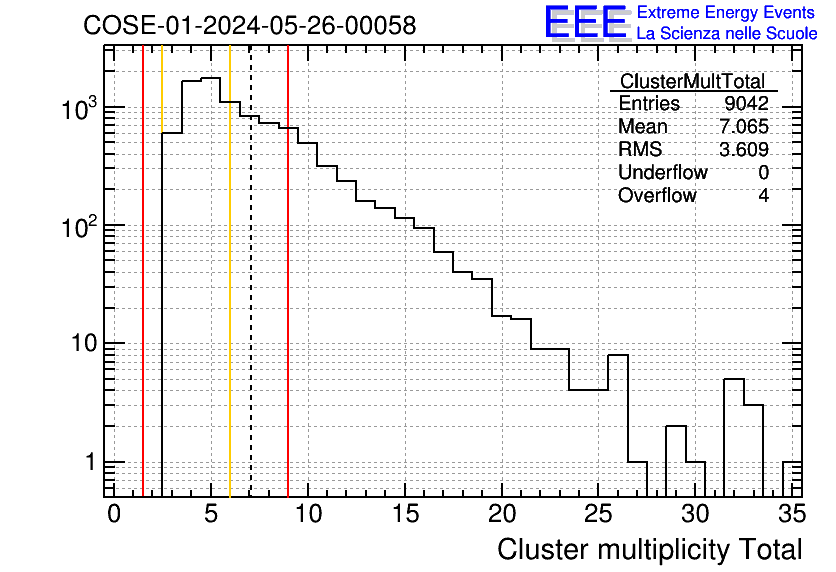 COSE-01-2024-05-26-00058

EEE Extreme Energy Events
La Scienza nelle Scuole

| ClusterMultTotal | |
|---|---|
| Entries | 9042 |
| Mean | 7.065 |
| RMS | 3.609 |
| Underflow | 0 |
| Overflow | 4 |

$10^3$
$10^2$
10
1

0 5 10 15 20 25 30 35

Cluster multiplicity Total